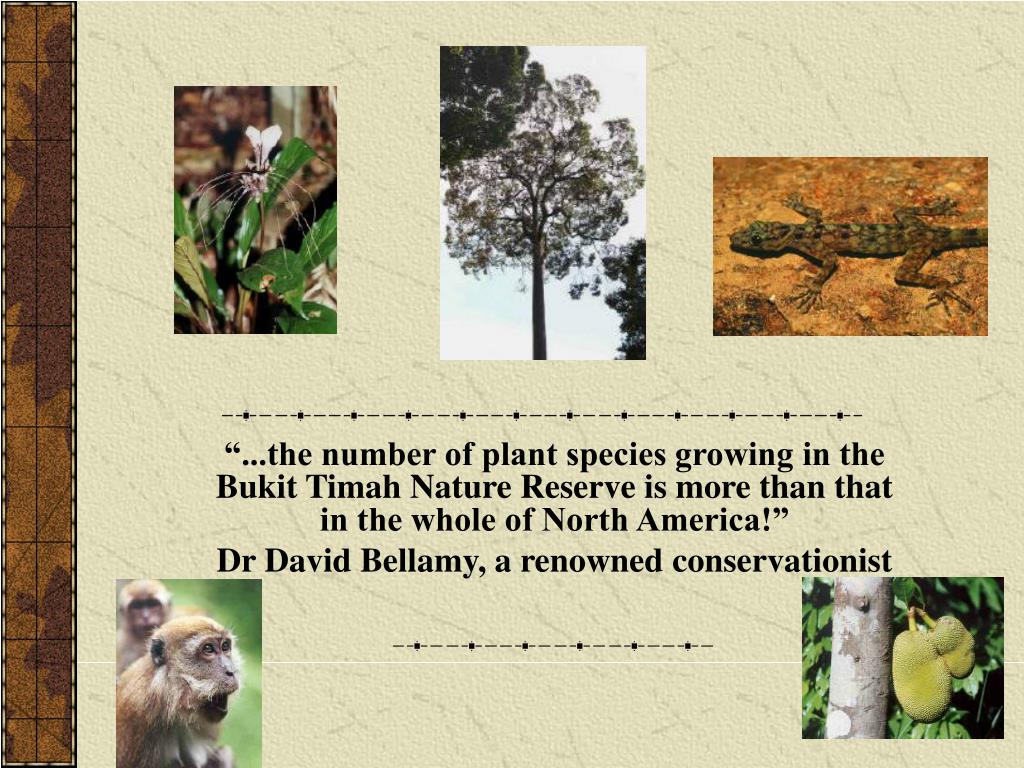 “...the number of plant species growing in the Bukit Timah Nature Reserve is more than that in the whole of North America!”

Dr David Bellamy, a renowned conservationist